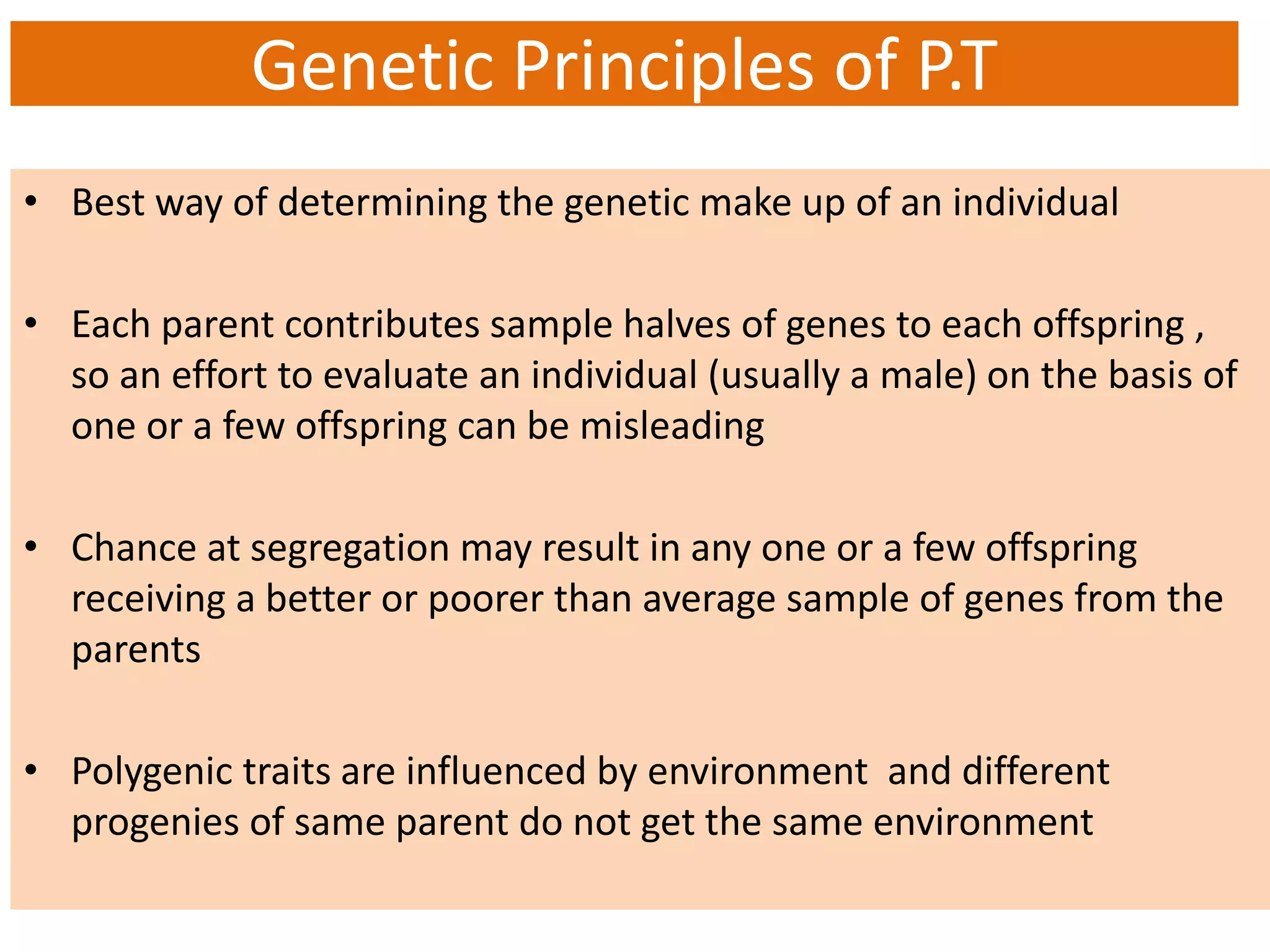 Genetic Principles of P.T

• Best way of determining the genetic make up of an individual

• Each parent contributes sample halves of genes to each offspring , so an effort to evaluate an individual (usually a male) on the basis of one or a few offspring can be misleading

• Chance at segregation may result in any one or a few offspring receiving a better or poorer than average sample of genes from the parents

• Polygenic traits are influenced by environment and different progenies of same parent do not get the same environment